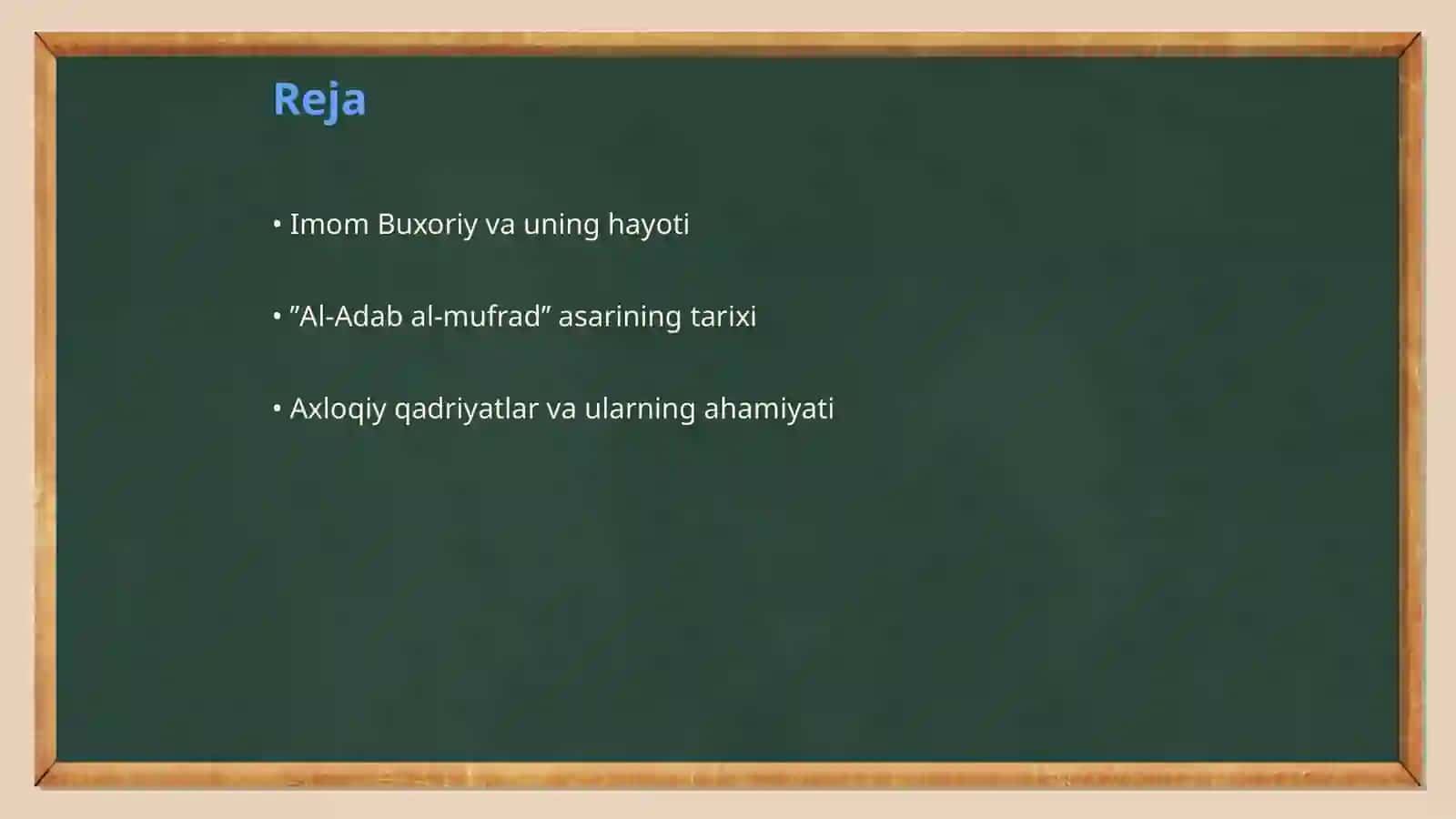 Reja

• Imom Buxoriy va uning hayoti

• ”Al-Adab al-mufrad” asarining tarixi

• Axloqiy qadriyatlar va ularning ahamiyati